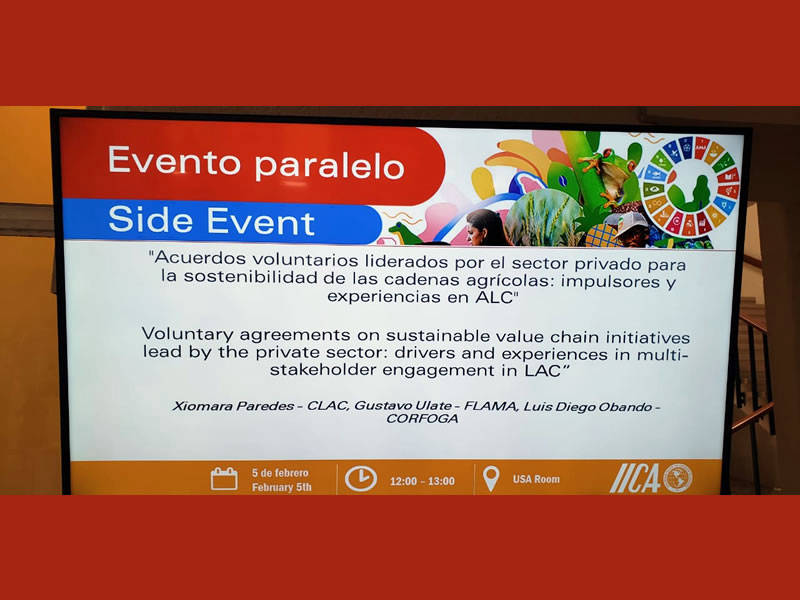 Evento paralelo
Side Event

"Acuerdos voluntarios liderados por el sector privado para la sostenibilidad de las cadenas agrícolas: impulsores y experiencias en ALC"

Voluntary agreements on sustainable value chain initiatives lead by the private sector: drivers and experiences in multi-stakeholder engagement in LAC"

Xiomara Paredes - CLAC, Gustavo Ulate - FLAMA, Luis Diego Obando - CORFOGA

5 de febrero
February 5th

12:00 - 13:00

USA Room

IICA